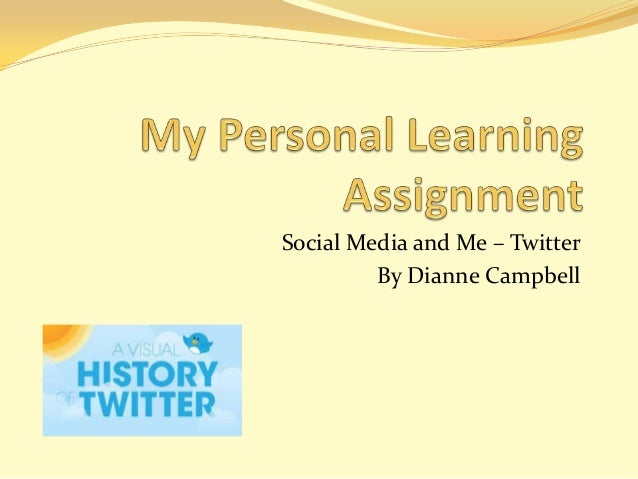 My Personal Learning Assignment

Social Media and Me – Twitter
By Dianne Campbell

A VISUAL
HISTORY
OF TWITTER